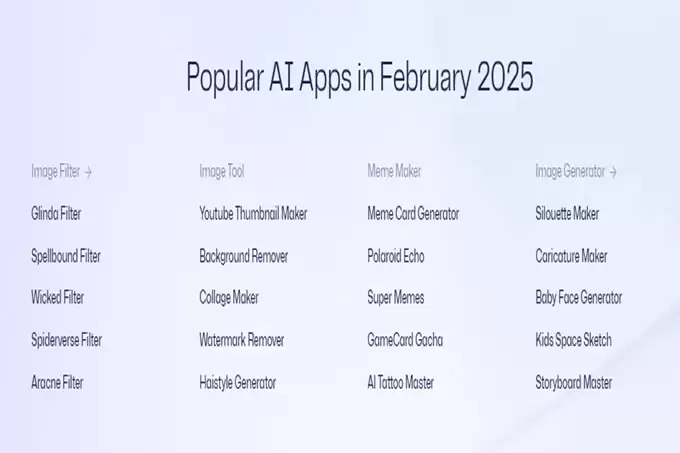 Popular AI Apps in February 2025

Image Filter →

Glinda Filter

Spellbound Filter

Wicked Filter

Spiderverse Filter

Aracne Filter

Image Tool

Youtube Thumbnail Maker

Background Remover

Collage Maker

Watermark Remover

Haistyle Generator

Meme Maker

Meme Card Generator

Polaroid Echo

Super Memes

GameCard Gacha

AI Tattoo Master

Image Generator →

Silouette Maker

Caricature Maker

Baby Face Generator

Kids Space Sketch

Storyboard Master